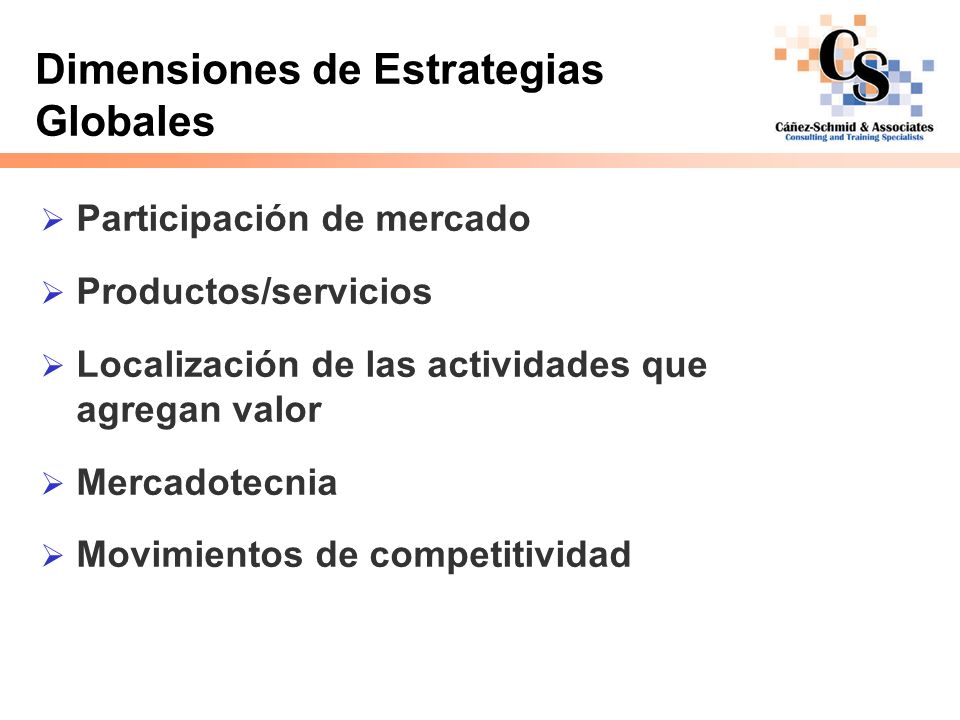 Dimensiones de Estrategias Globales

CS
Cáñez-Schmid & Associates
Consulting and Training Specialists

➢ Participación de mercado

➢ Productos/servicios

➢ Localización de las actividades que agregan valor

➢ Mercadotecnia

➢ Movimientos de competitividad